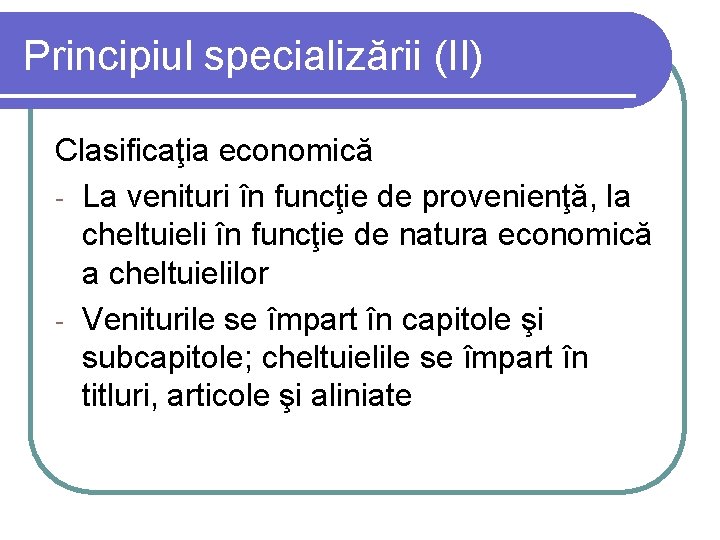 Principiul specializării (II)

Clasificaţia economică

- La venituri în funcţie de provenienţă, la cheltuieli în funcţie de natura economică a cheltuielilor
- Veniturile se împart în capitole şi subcapitole; cheltuielile se împart în titluri, articole şi aliniate